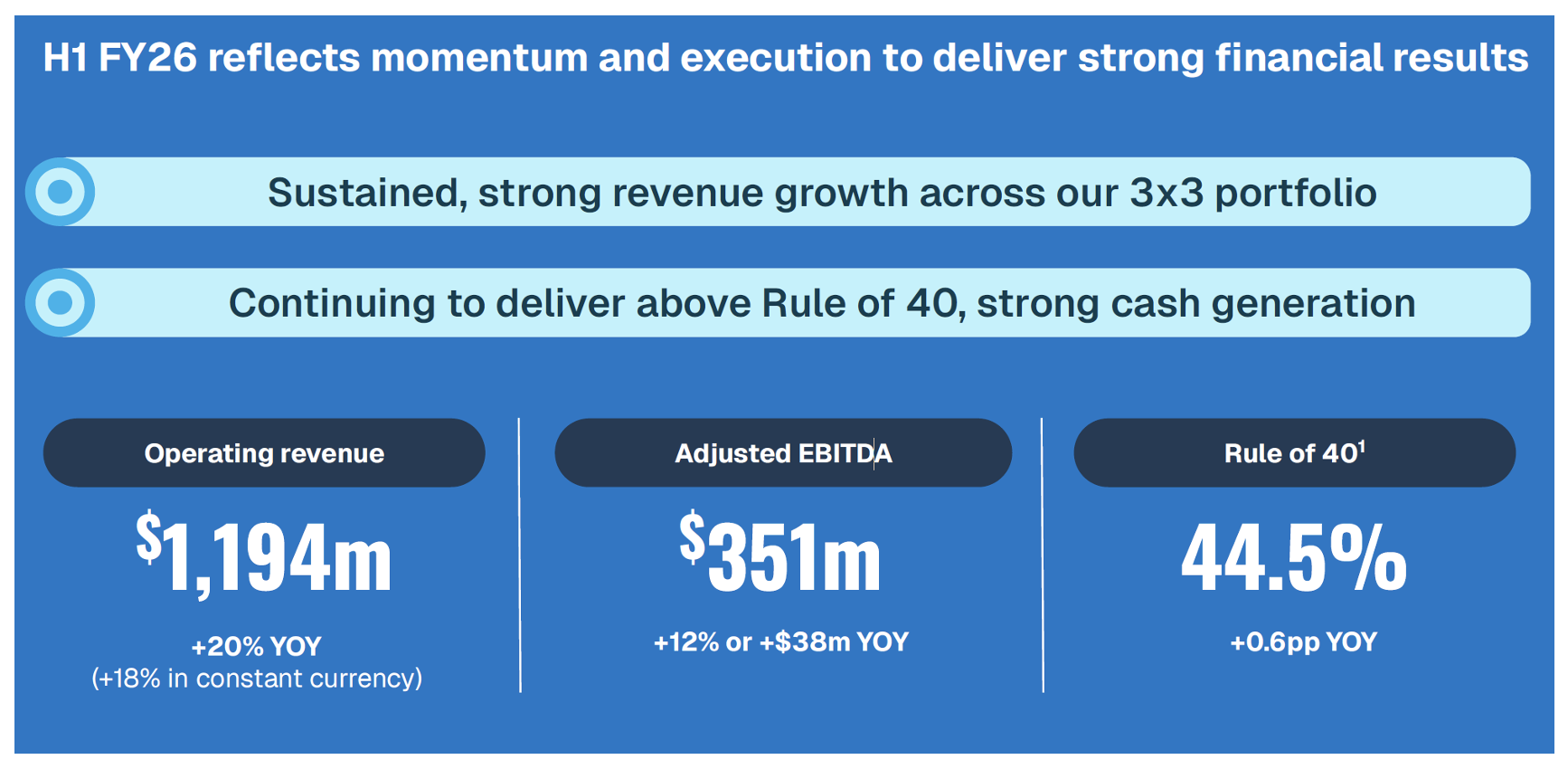 H1 FY26 reflects momentum and execution to deliver strong financial results

Sustained, strong revenue growth across our 3x3 portfolio

Continuing to deliver above Rule of 40, strong cash generation

Operating revenue

$1,194m

+20% YOY
(+18% in constant currency)

Adjusted EBITDA

$351m

+12% or +$38m YOY

Rule of 40$^1$

44.5%

+0.6pp YOY